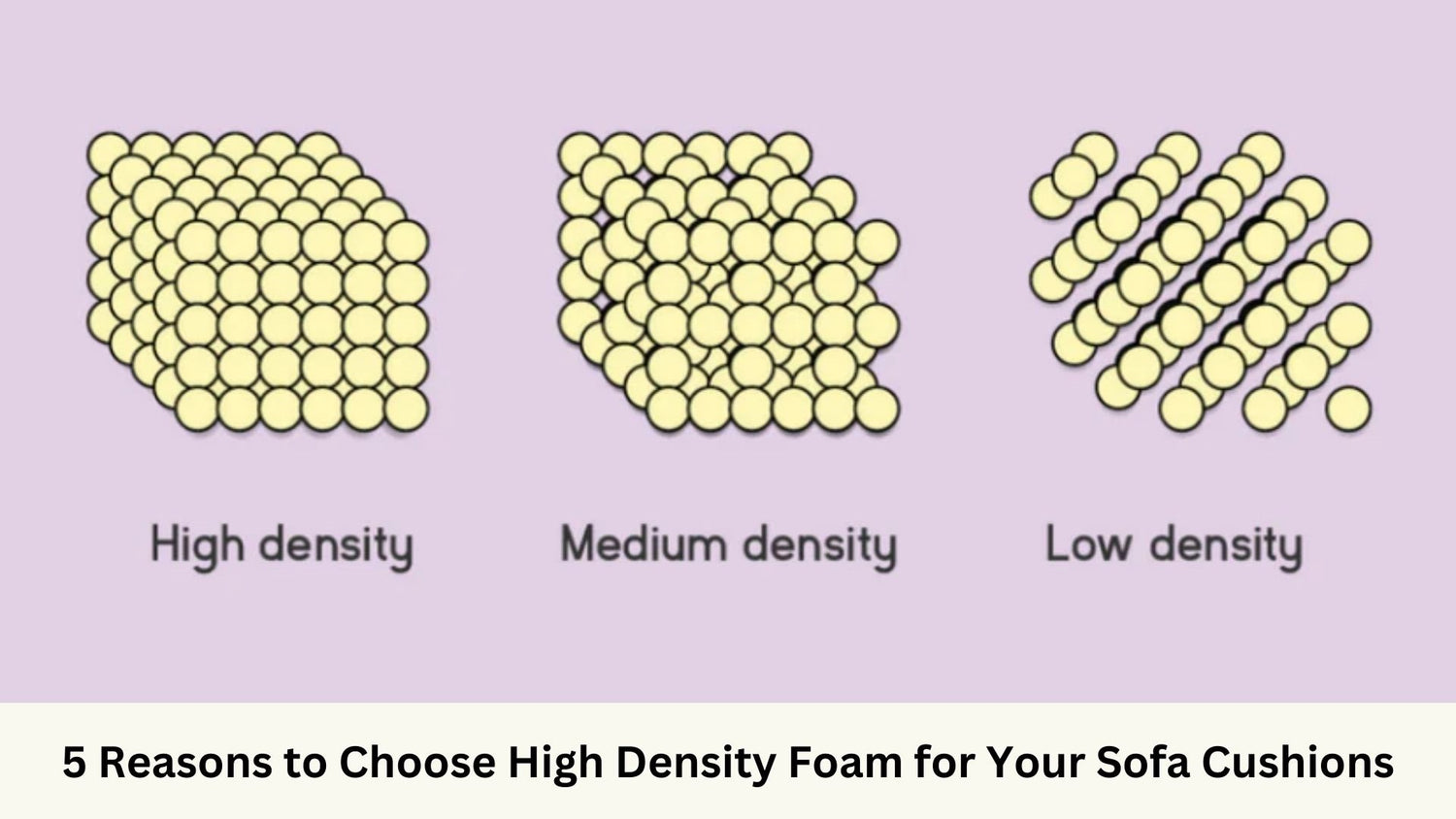 High density

Medium density

Low density

5 Reasons to Choose High Density Foam for Your Sofa Cushions